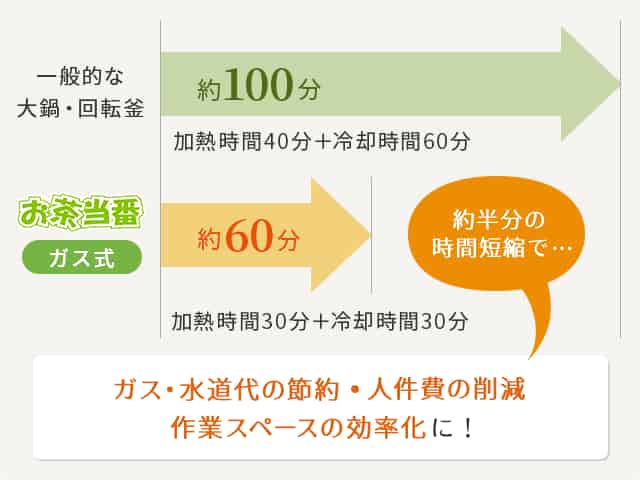 一般的な
大鍋・回転釜

約100分

加熱時間40分＋冷却時間60分

お茶当番
ガス式

約60分

約半分の
時間短縮で…

加熱時間30分＋冷却時間30分

ガス・水道代の節約・人件費の削減
作業スペースの効率化に！